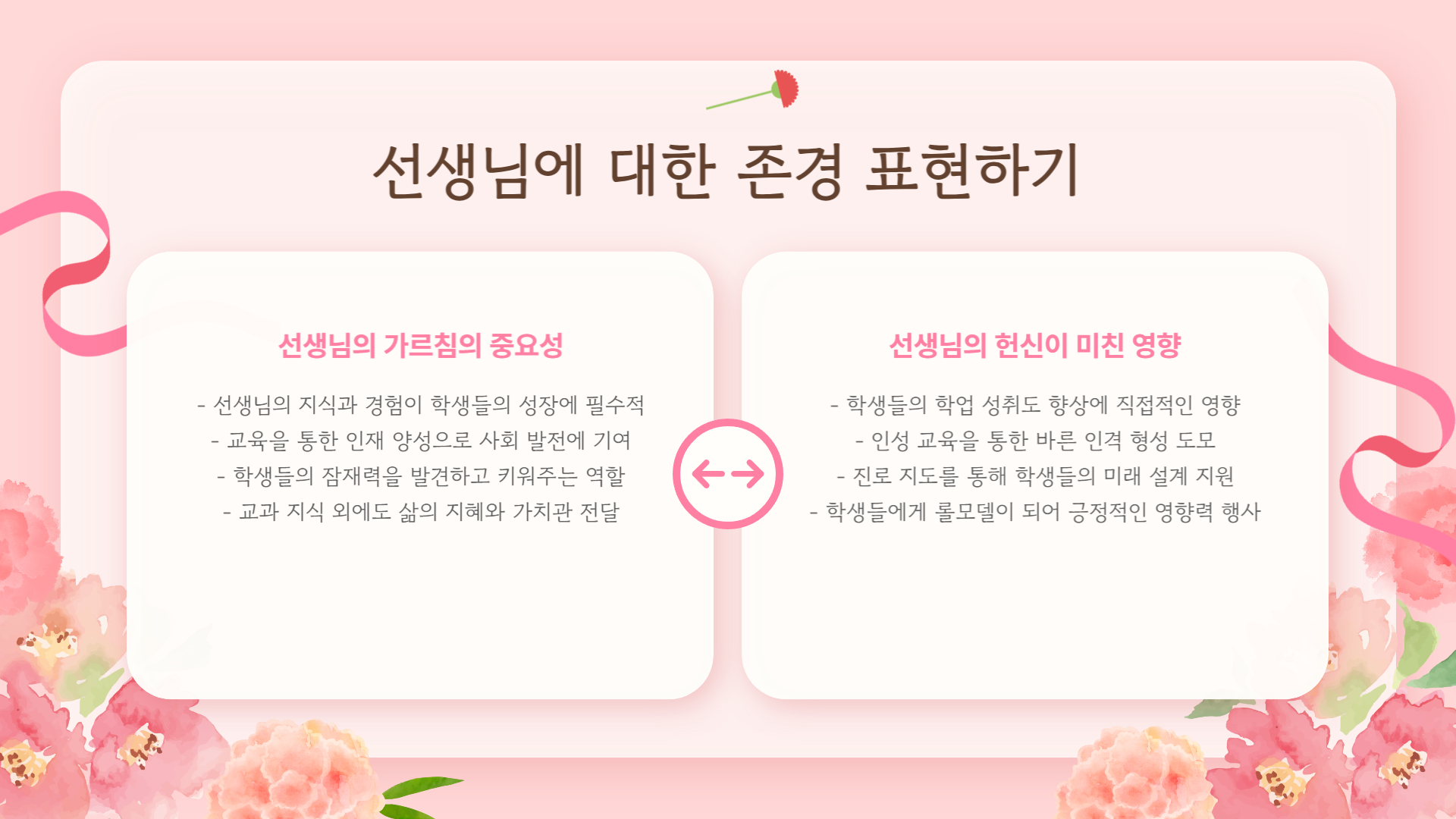 선생님에 대한 존경 표현하기

선생님의 가르침의 중요성

- 선생님의 지식과 경험이 학생들의 성장에 필수적
- 교육을 통한 인재 양성으로 사회 발전에 기여
- 학생들의 잠재력을 발견하고 키워주는 역할
- 교과 지식 외에도 삶의 지혜와 가치관 전달

선생님의 헌신이 미친 영향

- 학생들의 학업 성취도 향상에 직접적인 영향
- 인성 교육을 통한 바른 인격 형성 도모
- 진로 지도를 통해 학생들의 미래 설계 지원
- 학생들에게 롤모델이 되어 긍정적인 영향력 행사